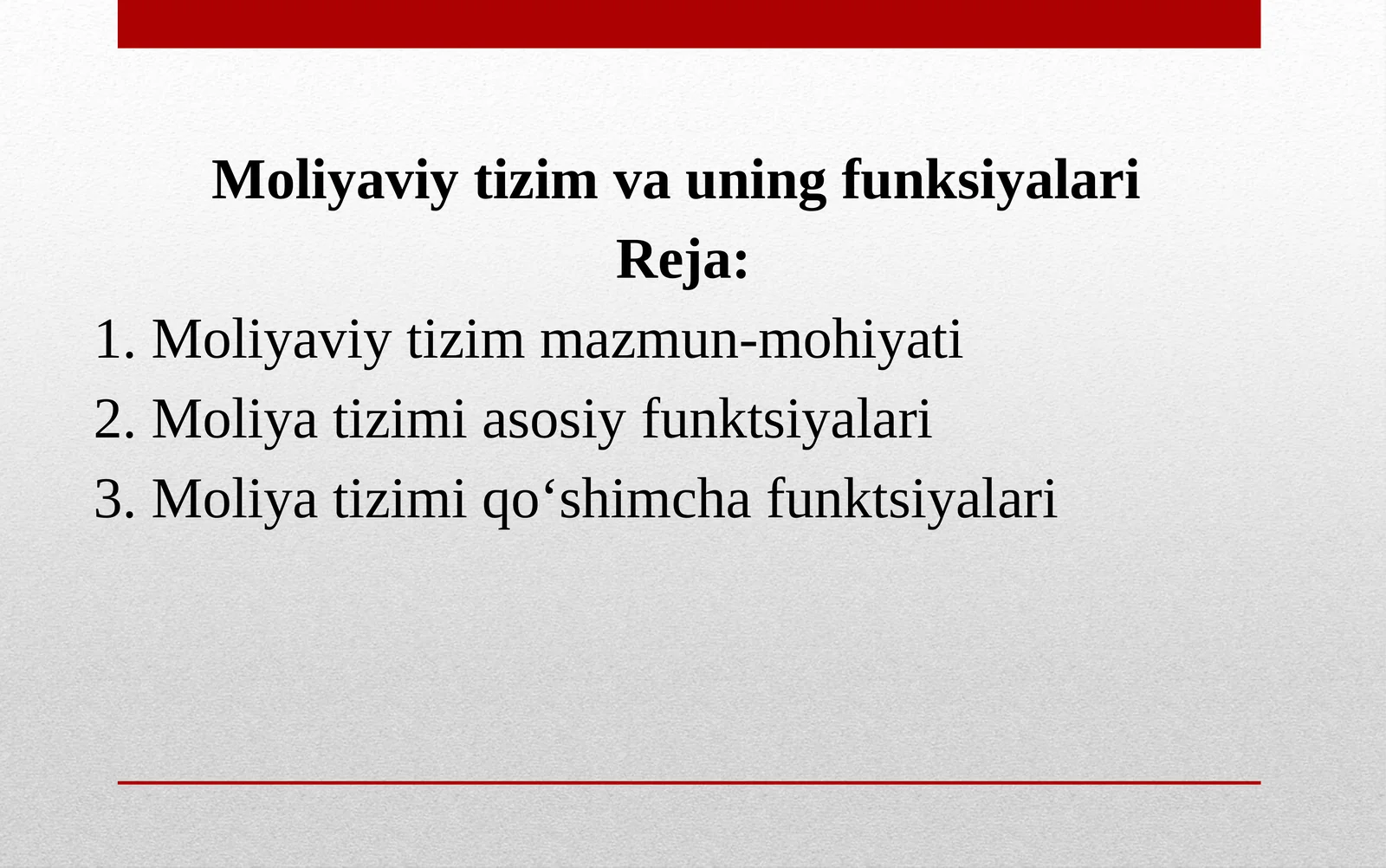 Moliyaviy tizim va uning funksiyalari
Reja:

1. Moliyaviy tizim mazmun-mohiyati
2. Moliya tizimi asosiy funktsiyalari
3. Moliya tizimi qo‘shimcha funktsiyalari